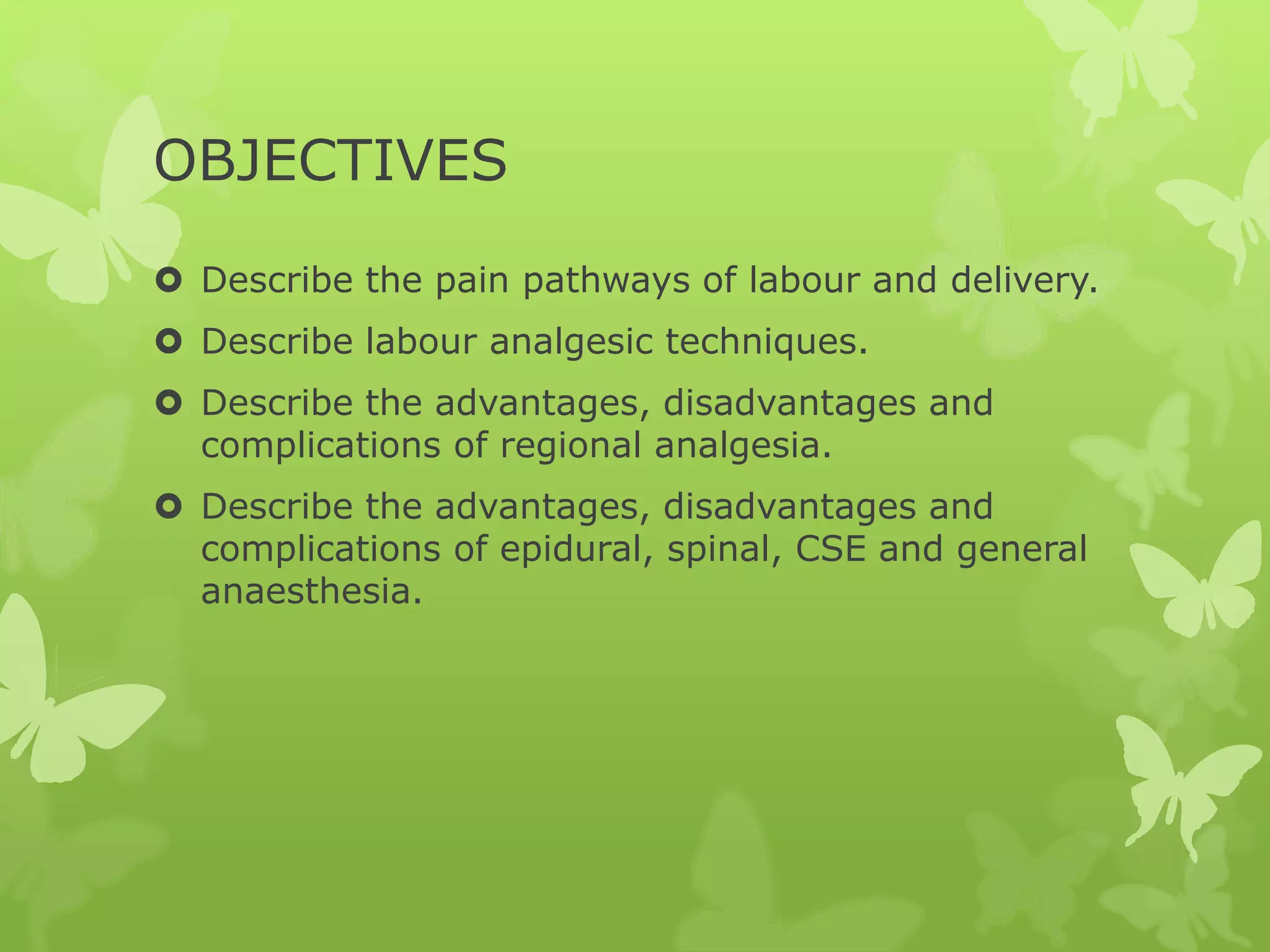 OBJECTIVES

- Describe the pain pathways of labour and delivery.
- Describe labour analgesic techniques.
- Describe the advantages, disadvantages and complications of regional analgesia.
- Describe the advantages, disadvantages and complications of epidural, spinal, CSE and general anaesthesia.